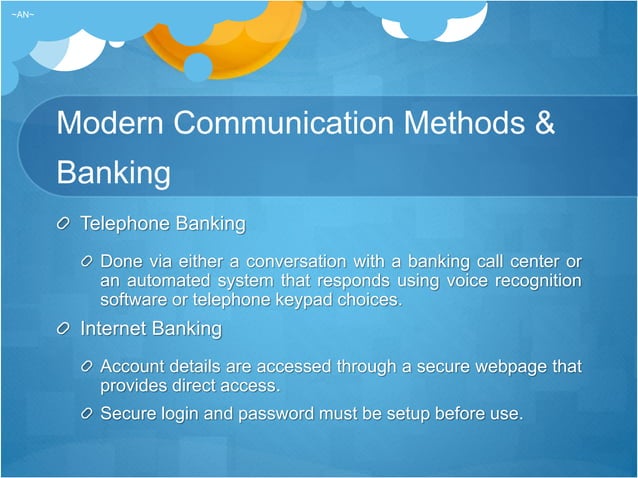 ~AN~

Modern Communication Methods & Banking

Telephone Banking

Done via either a conversation with a banking call center or an automated system that responds using voice recognition software or telephone keypad choices.

Internet Banking

Account details are accessed through a secure webpage that provides direct access.

Secure login and password must be setup before use.